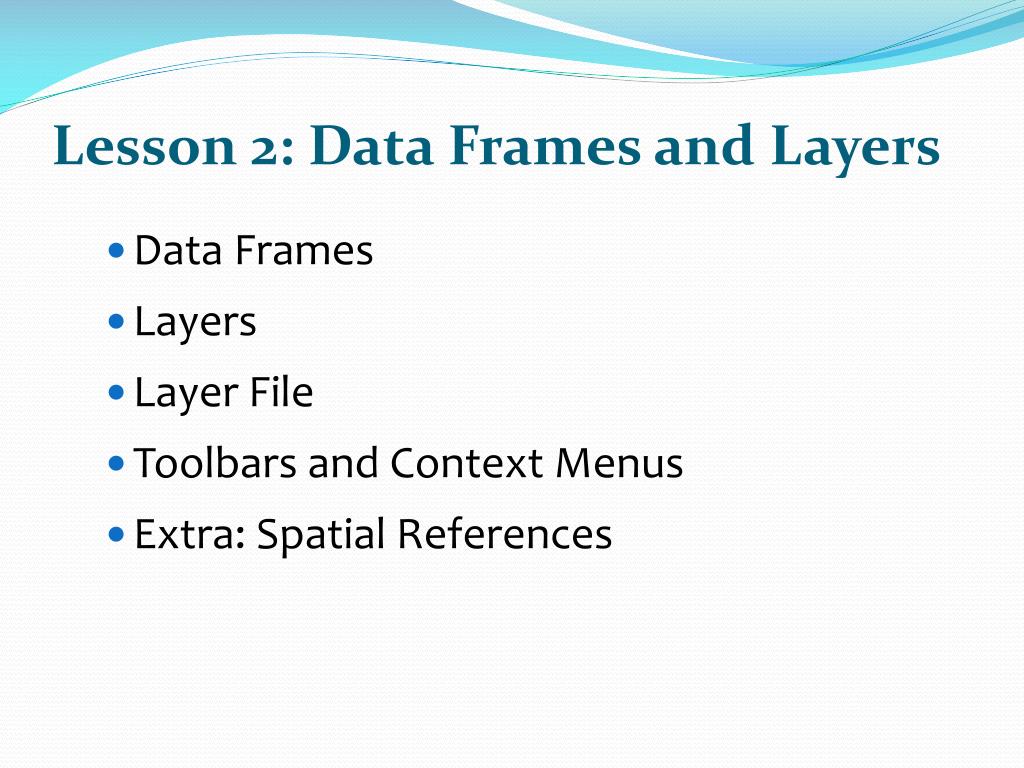 Lesson 2: Data Frames and Layers

- Data Frames
- Layers
- Layer File
- Toolbars and Context Menus
- Extra: Spatial References